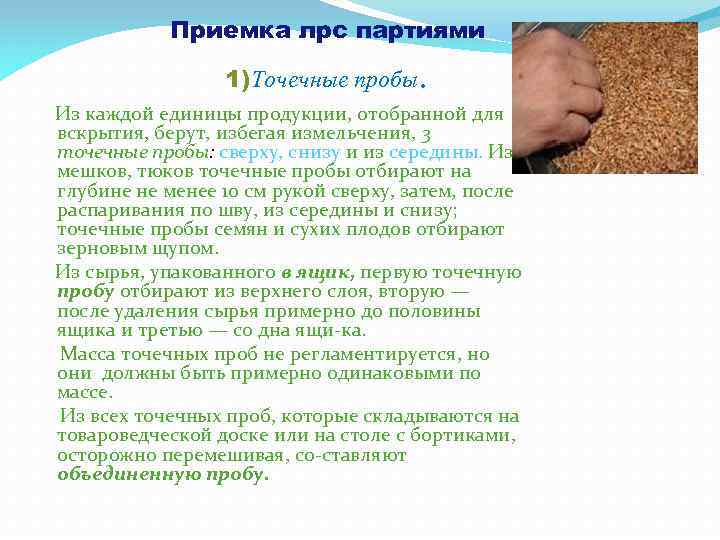 Приемка лрс партиями

1)Точечные пробы.

Из каждой единицы продукции, отобранной для вскрытия, берут, избегая измельчения, 3 точечные пробы: сверху, снизу и из середины. Из мешков, тюков точечные пробы отбирают на глубине не менее 10 см рукой сверху, затем, после распаривания по шву, из середины и снизу; точечные пробы семян и сухих плодов отбирают зерновым щупом.

Из сырья, упакованного в ящик, первую точечную пробу отбирают из верхнего слоя, вторую — после удаления сырья примерно до половины ящика и третью — со дна ящи-ка.

Масса точечных проб не регламентируется, но они должны быть примерно одинаковыми по массе.

Из всех точечных проб, которые складываются на товароведческой доске или на столе с бортиками, осторожно перемешивая, со-ставляют объединенную пробу.